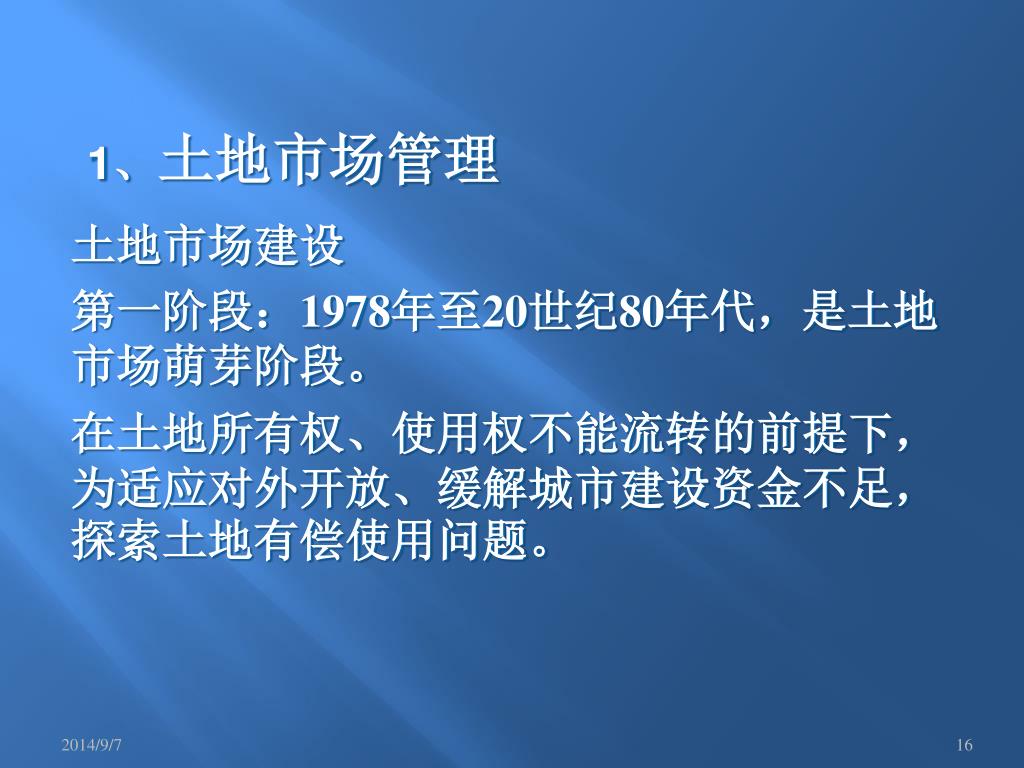 1、土地市场管理

土地市场建设

第一阶段：1978年至20世纪80年代，是土地市场萌芽阶段。

在土地所有权、使用权不能流转的前提下，为适应对外开放、缓解城市建设资金不足，探索土地有偿使用问题。

2014/9/7

16